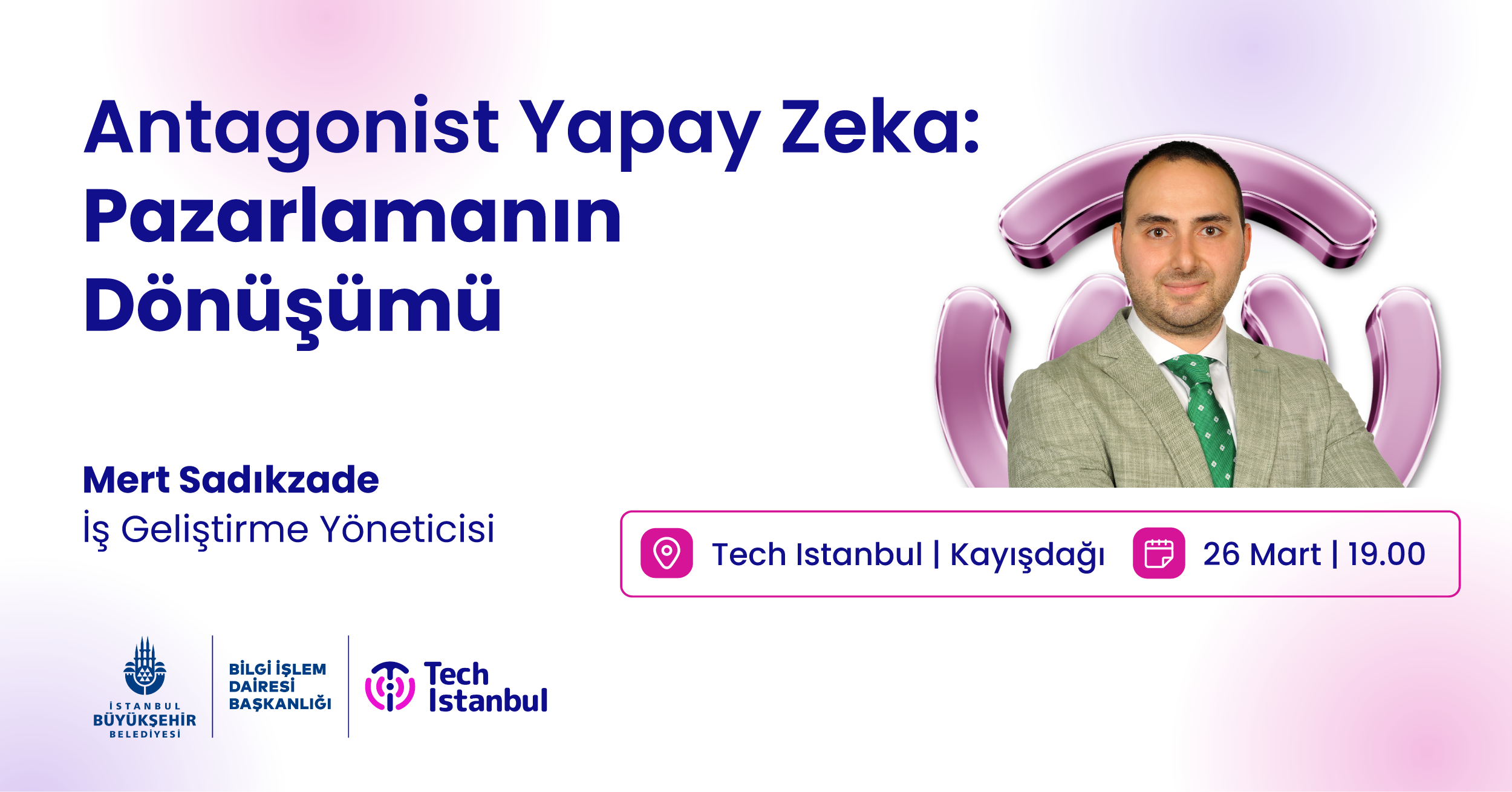 Antagonist Yapay Zeka: Pazarlamanın Dönüşümü

Mert Sadıkzade
İş Geliştirme Yöneticisi

Tech Istanbul | Kayışdağı

26 Mart | 19.00

İSTANBUL BÜYÜKŞEHİR BELEDİYESİ

BİLGİ İŞLEM DAİRESİ BAŞKANLIĞI

Tech Istanbul